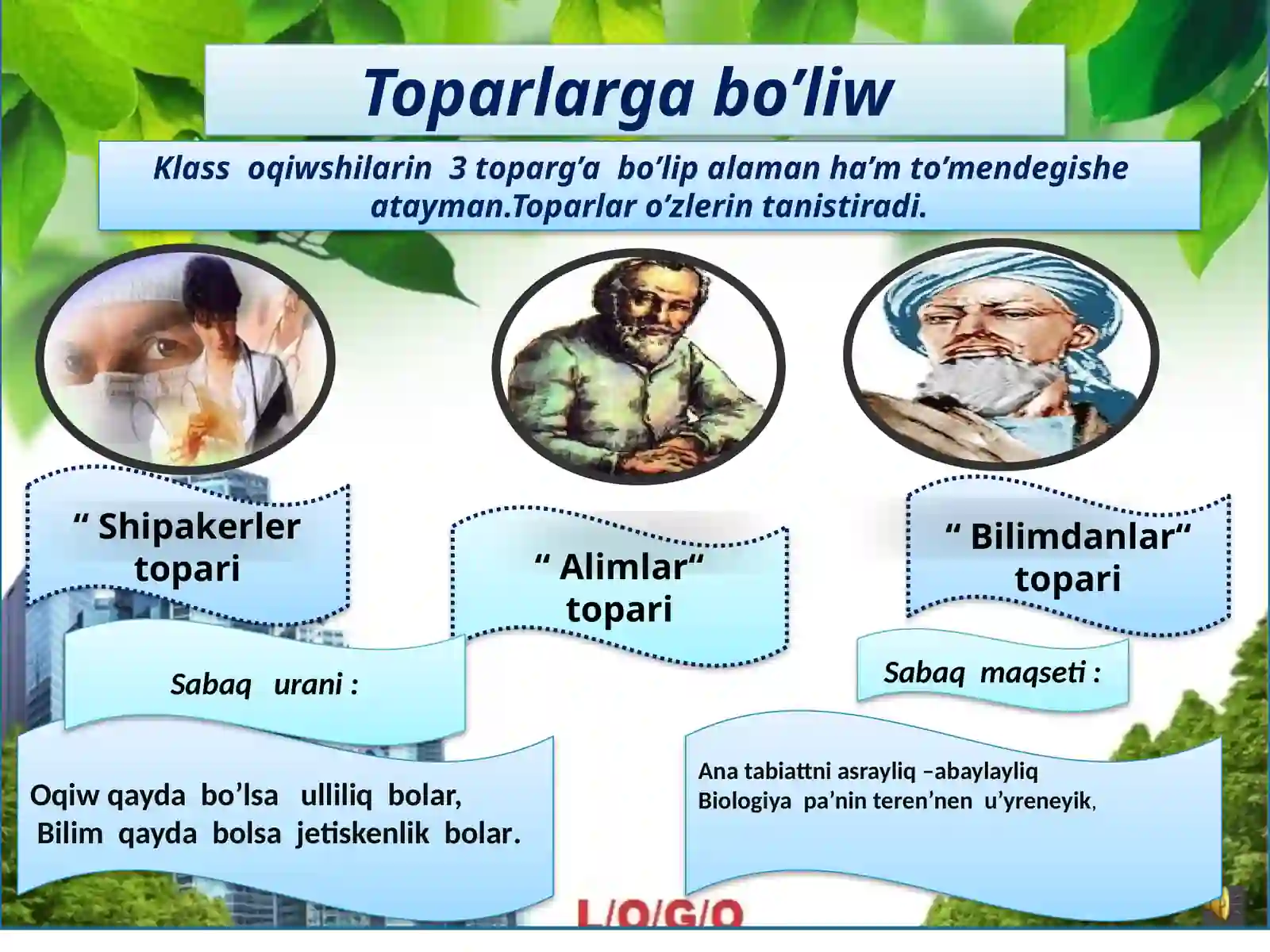 Toparlarga bo’liw

Klass oqiwshilarin 3 toparg’a bo’lip alaman ha’m to’mendegishe atayman.Toparlar o’zlerin tanistiradi.

“ Shipakerler topari

“ Alimlar“ topari

“ Bilimdanlar“ topari

Sabaq urani :

Sabaq maqseti :

Oqiw qayda bo’lsa ulliliq bolar,
Bilim qayda bolsa jetiskenlik bolar.

Ana tabiattni asrayliq –abaylayliq
Biologiya pa’nin teren’nen u’yreneyik,

L/O/G/O